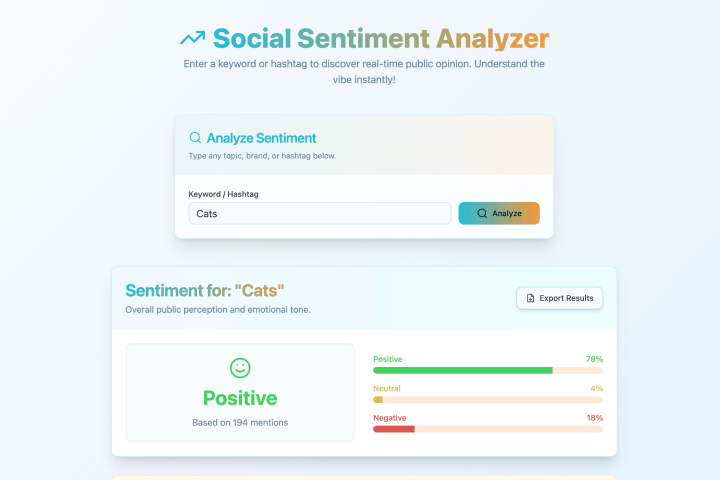 Social Sentiment Analyzer

Enter a keyword or hashtag to discover real-time public opinion. Understand the vibe instantly!

Analyze Sentiment

Type any topic, brand, or hashtag below.

Keyword / Hashtag

Cats

Analyze

Sentiment for: "Cats"

Overall public perception and emotional tone.

Export Results

Positive

Based on 194 mentions

Positive 78%

Neutral 4%

Negative 18%